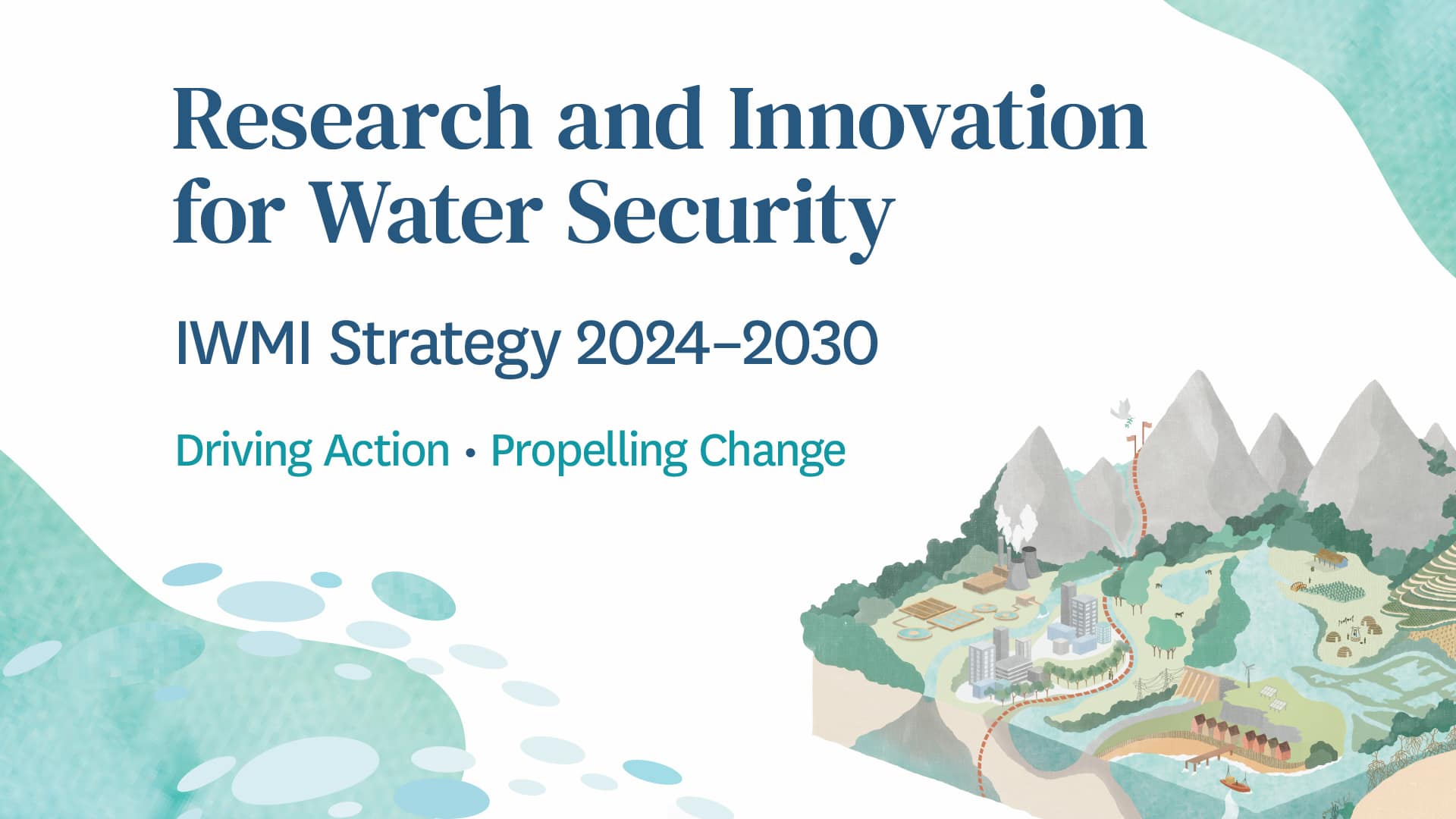 Research and Innovation for Water Security

IWMI Strategy 2024–2030

Driving Action • Propelling Change